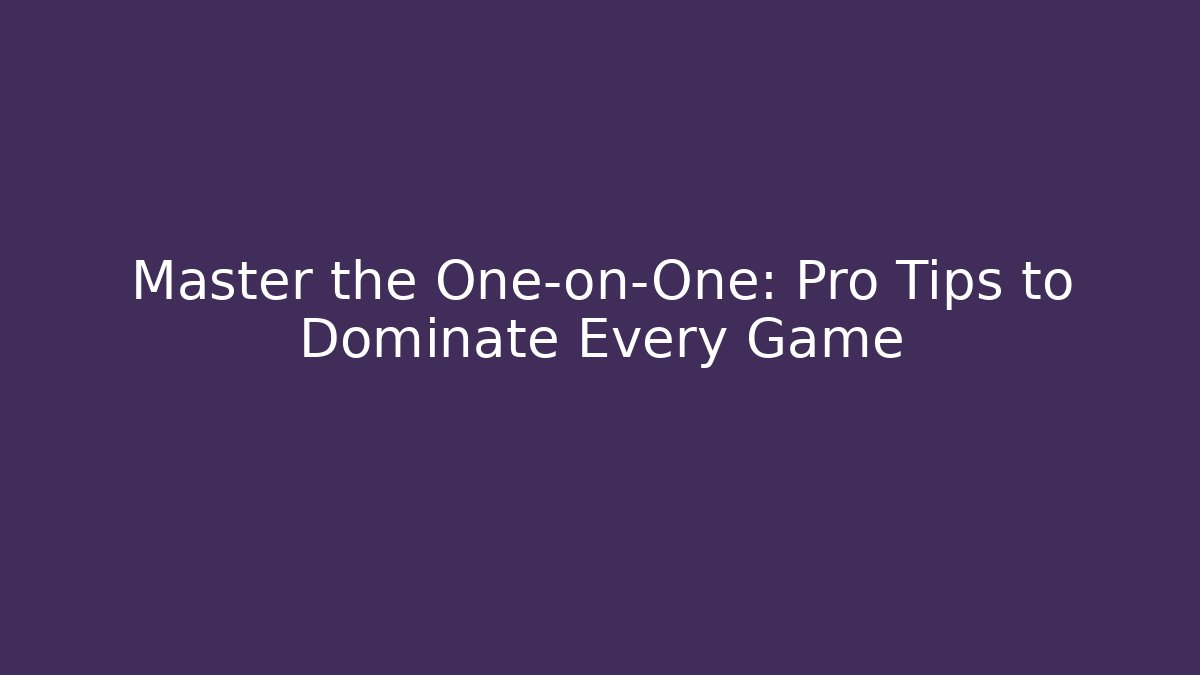 Master the One-on-One: Pro Tips to Dominate Every Game